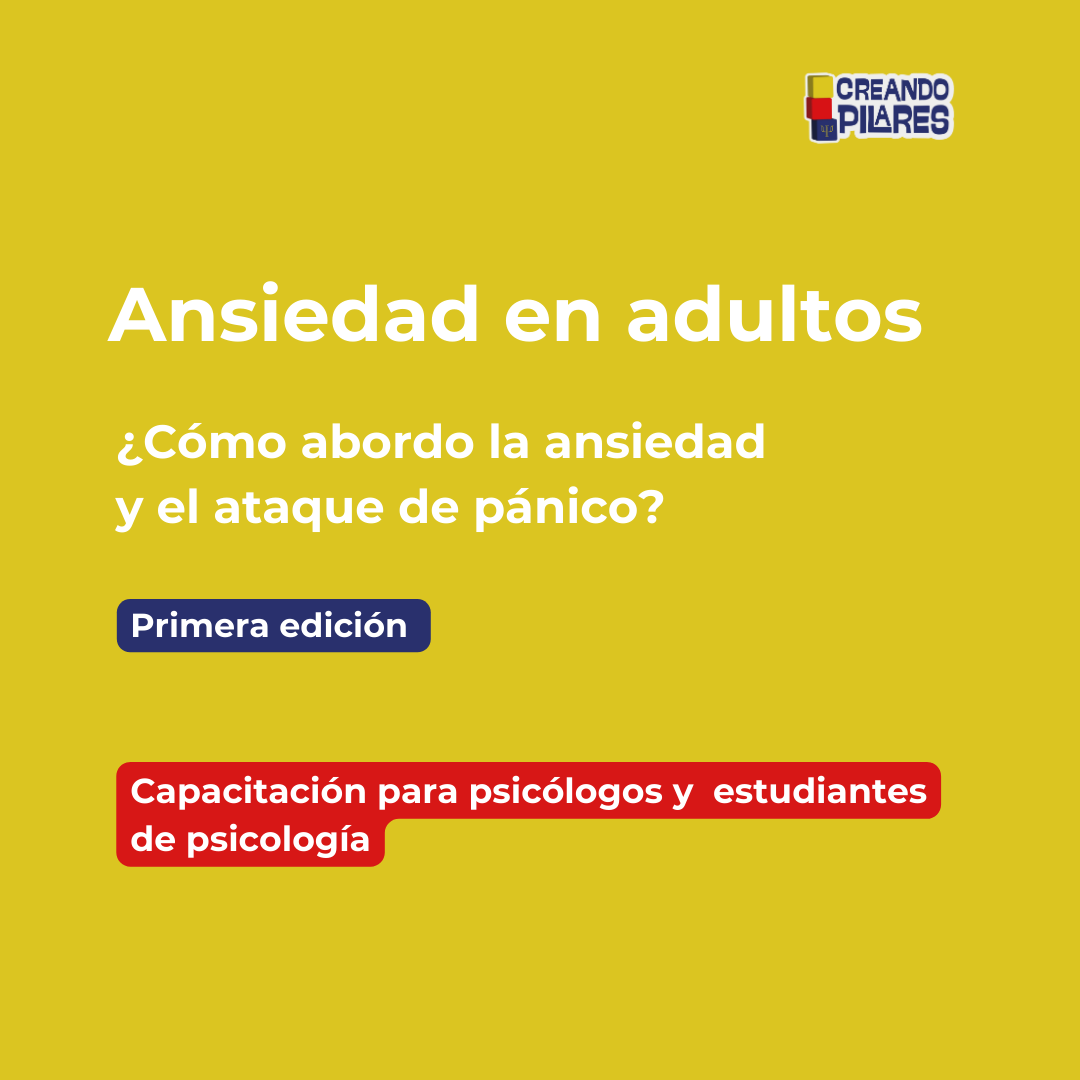 CREANDO PILARES

Ansiedad en adultos

¿Cómo abordo la ansiedad y el ataque de pánico?

Primera edición

Capacitación para psicólogos y estudiantes de psicología